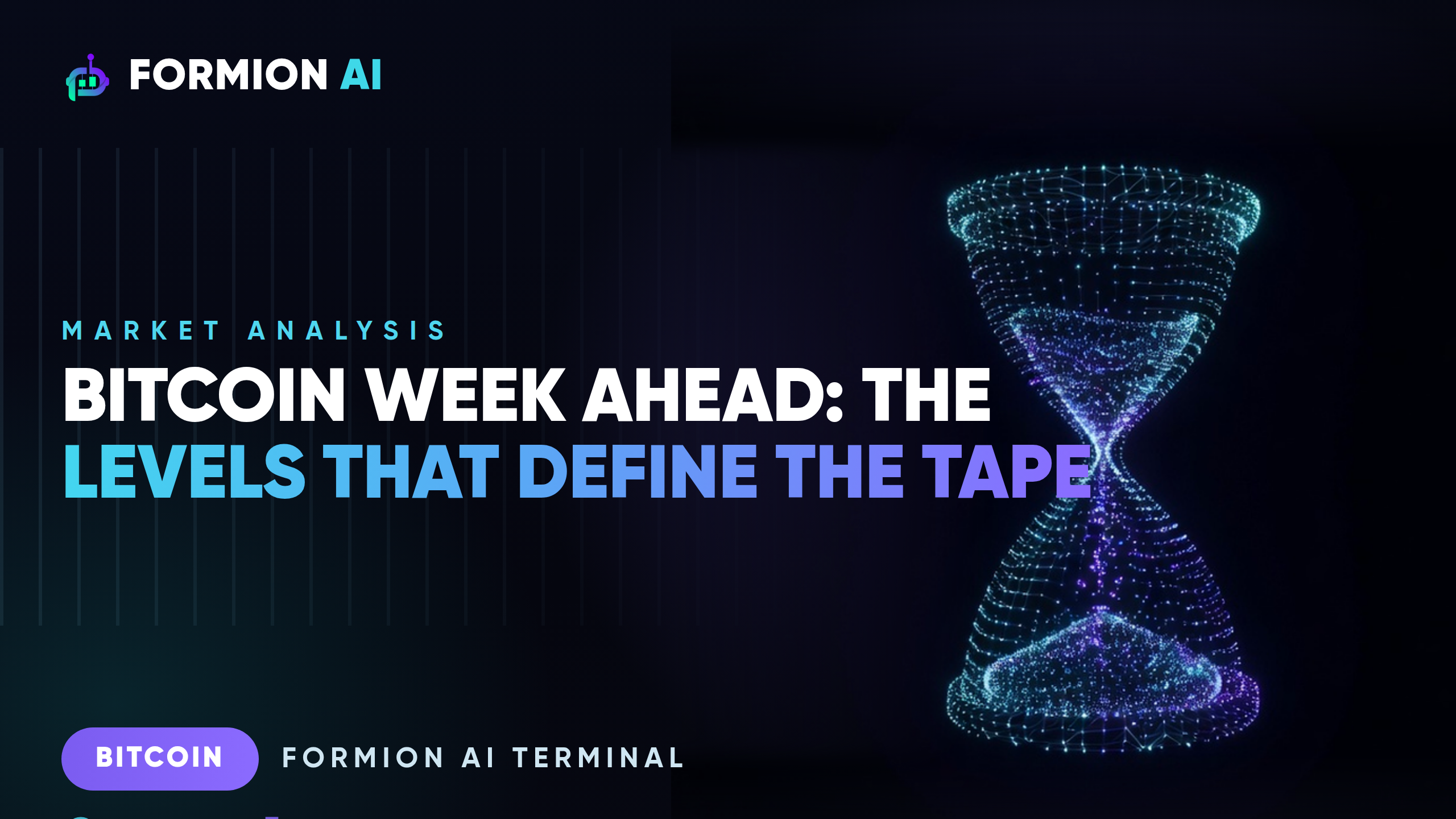 FORMION AI

MARKET ANALYSIS

BITCOIN WEEK AHEAD: THE LEVELS THAT DEFINE THE TAPE

BITCOIN FORMION AI TERMINAL